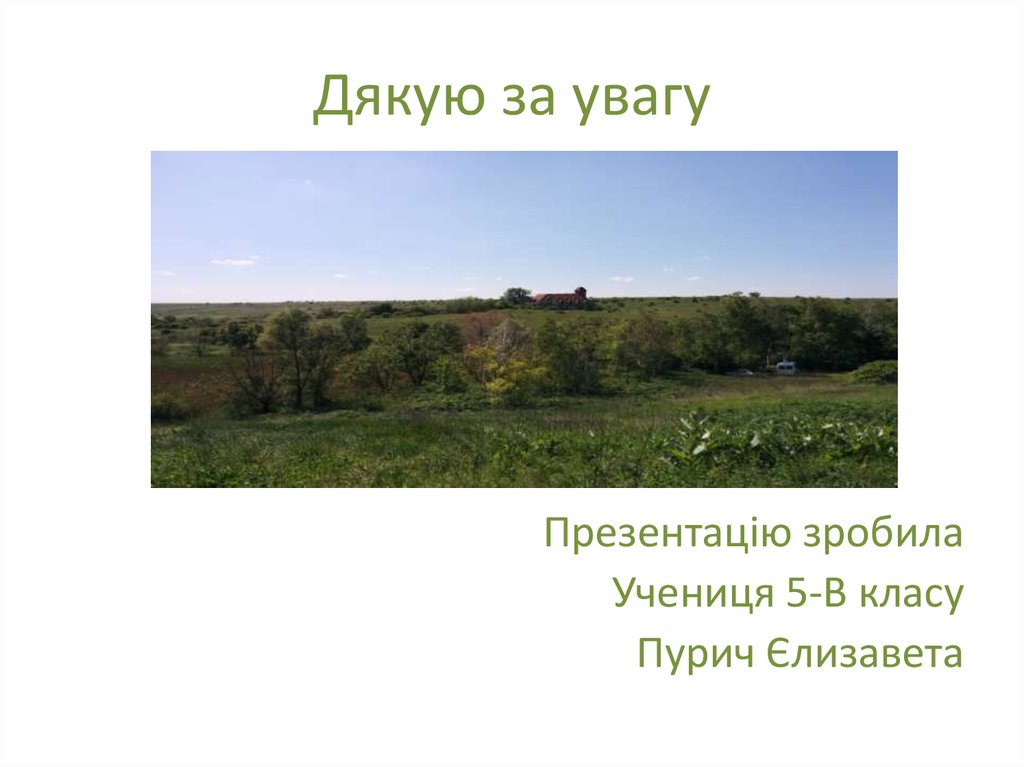 Дякую за увагу

Презентацію зробила
Учениця 5-В класу
Пурич Єлизавета